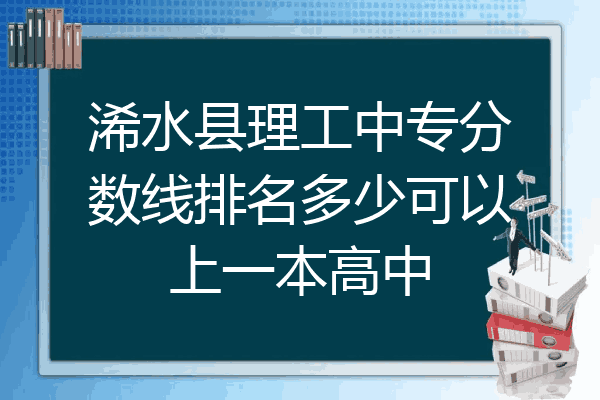 浠水县理工中专分数线排名多少可以上一本高中